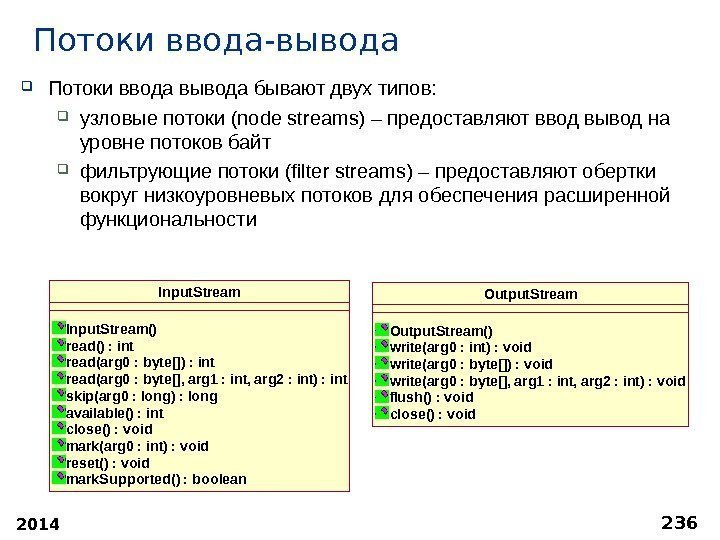 Потоки ввода-вывода

Потоки ввода вывода бывают двух типов:

узловые потоки (node streams) – предоставляют ввод вывод на уровне потоков байт

фильтрующие потоки (filter streams) – предоставляют обертки вокруг низкоуровневых потоков для обеспечения расширенной функциональности

InputStream

InputStream()
read() : int
read(arg0 : byte[]) : int
read(arg0 : byte[], arg1 : int, arg2 : int) : int
skip(arg0 : long) : long
available() : int
close() : void
mark(arg0 : int) : void
reset() : void
markSupported() : boolean

OutputStream

OutputStream()
write(arg0 : int) : void
write(arg0 : byte[]) : void
write(arg0 : byte[], arg1 : int, arg2 : int) : void
flush() : void
close() : void

2014

236